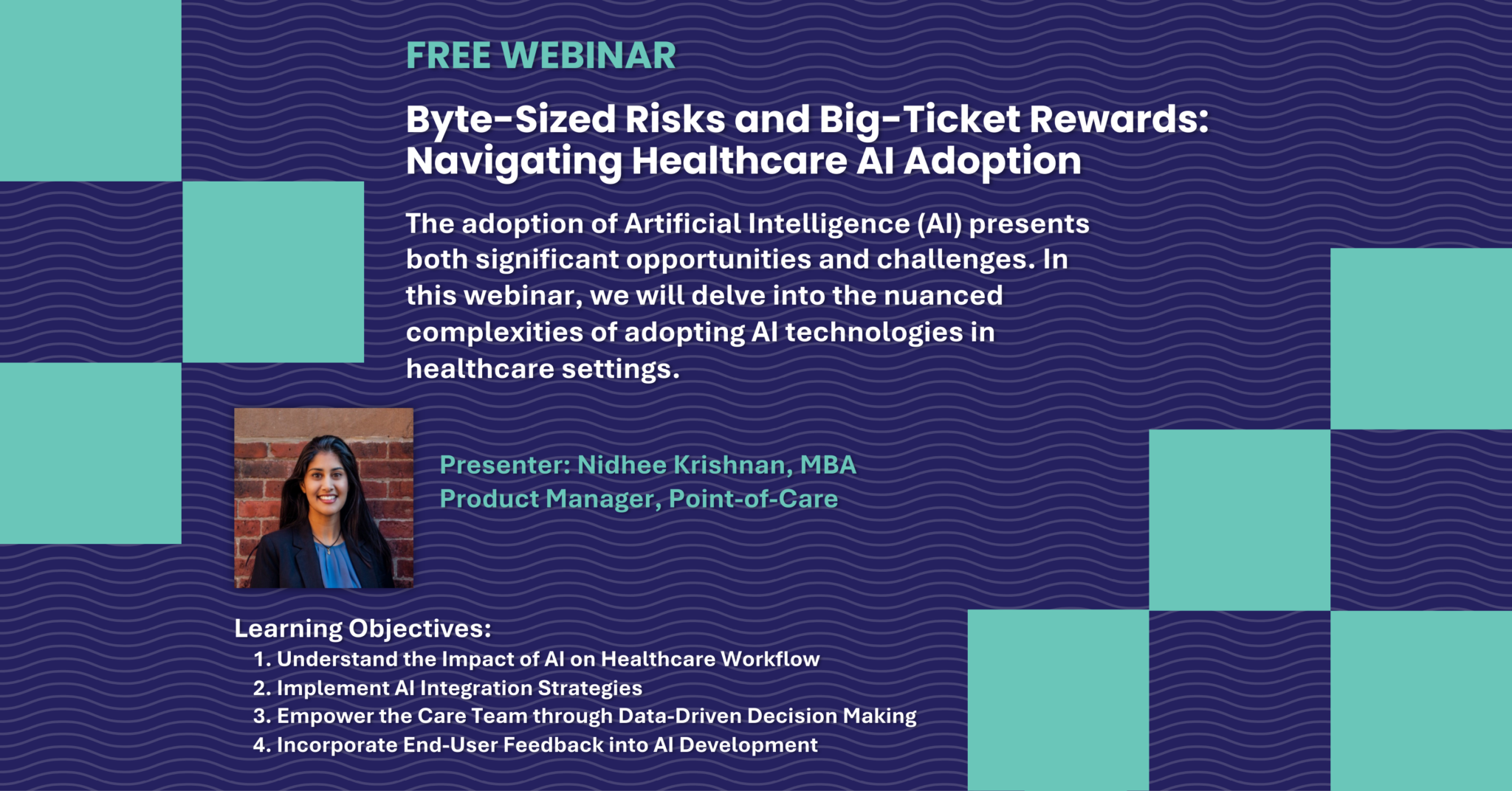 FREE WEBINAR

Byte-Sized Risks and Big-Ticket Rewards: Navigating Healthcare AI Adoption

The adoption of Artificial Intelligence (AI) presents both significant opportunities and challenges. In this webinar, we will delve into the nuanced complexities of adopting AI technologies in healthcare settings.

Presenter: Nidhee Krishnan, MBA
Product Manager, Point-of-Care

Learning Objectives:
1. Understand the Impact of AI on Healthcare Workflow
2. Implement AI Integration Strategies
3. Empower the Care Team through Data-Driven Decision Making
4. Incorporate End-User Feedback into AI Development